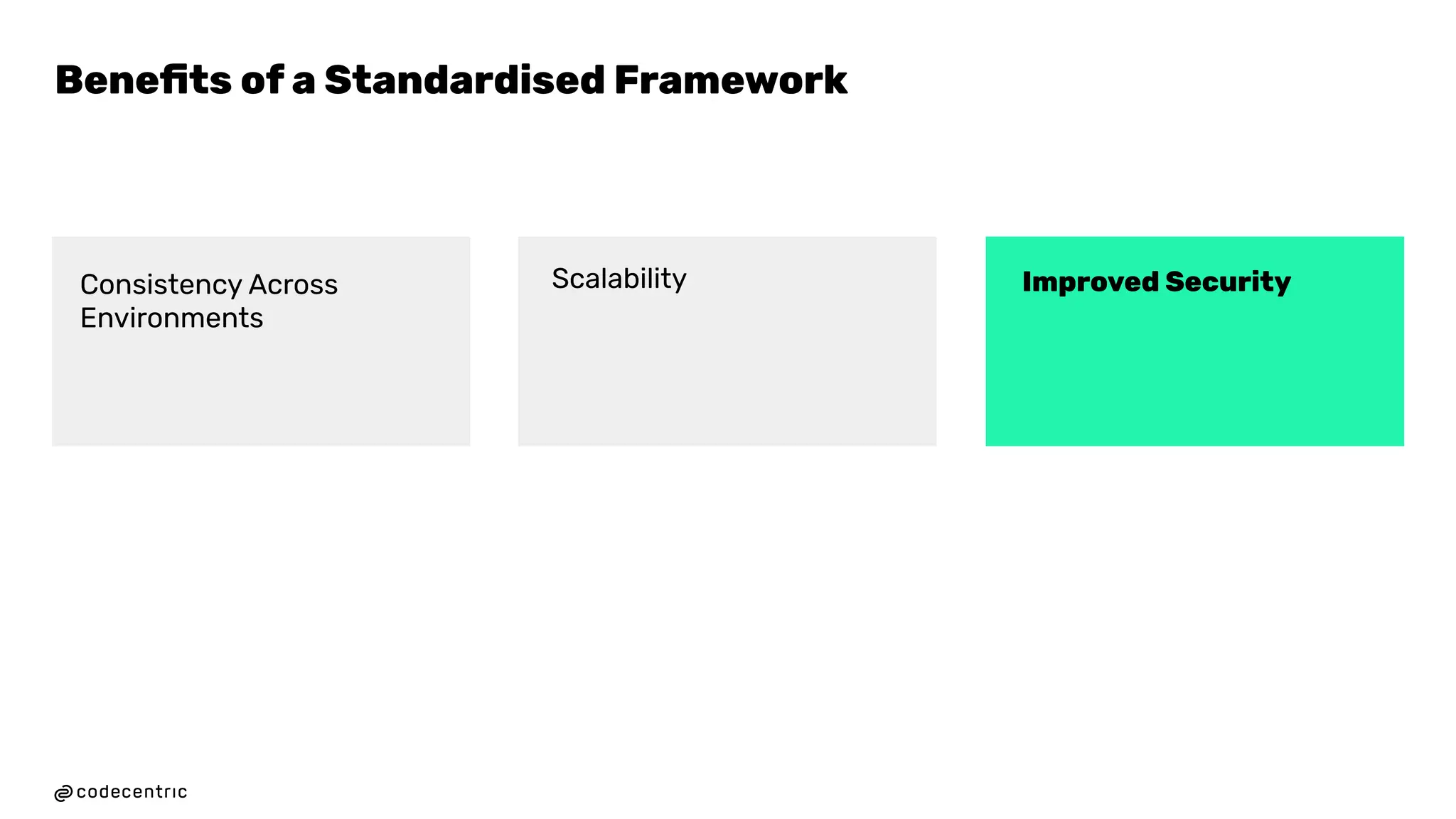 Benefits of a Standardised Framework

Consistency Across Environments

Scalability

Improved Security

codecentric